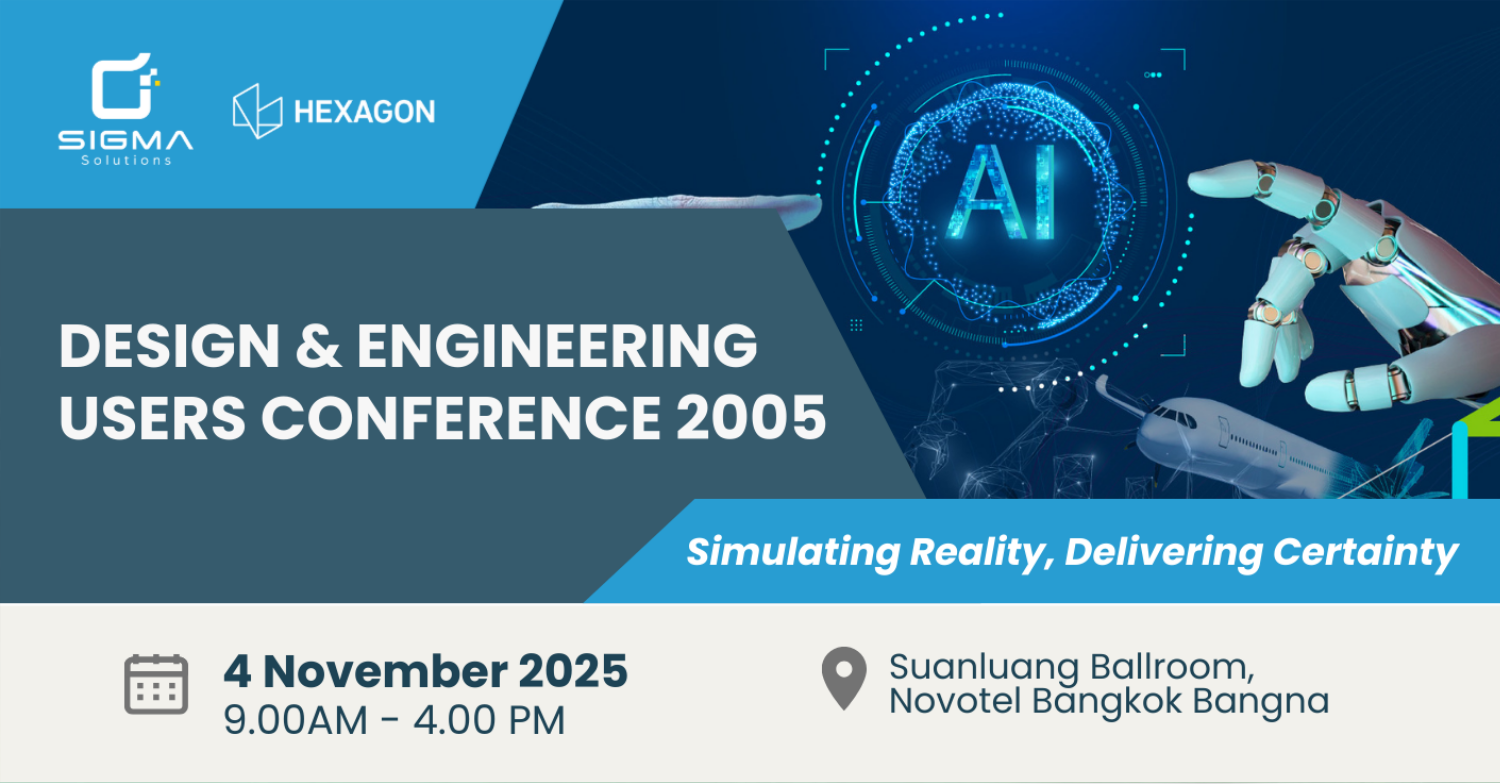 SIGMA
Solutions

HEXAGON

AI

DESIGN & ENGINEERING USERS CONFERENCE 2005

Simulating Reality, Delivering Certainty

4 November 2025
9.00AM - 4.00 PM

Suanluang Ballroom,
Novotel Bangkok Bangna